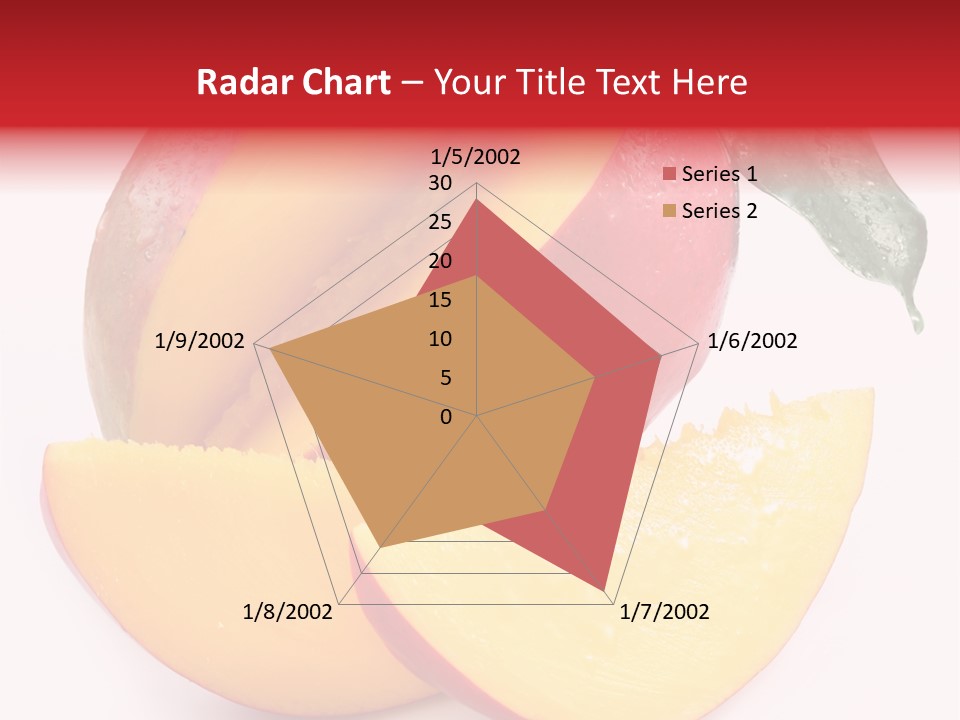 Radar Chart – Your Title Text Here

1/5/2002
30
25
20
15
10
5
0

Series 1
Series 2

1/6/2002
1/7/2002
1/8/2002
1/9/2002